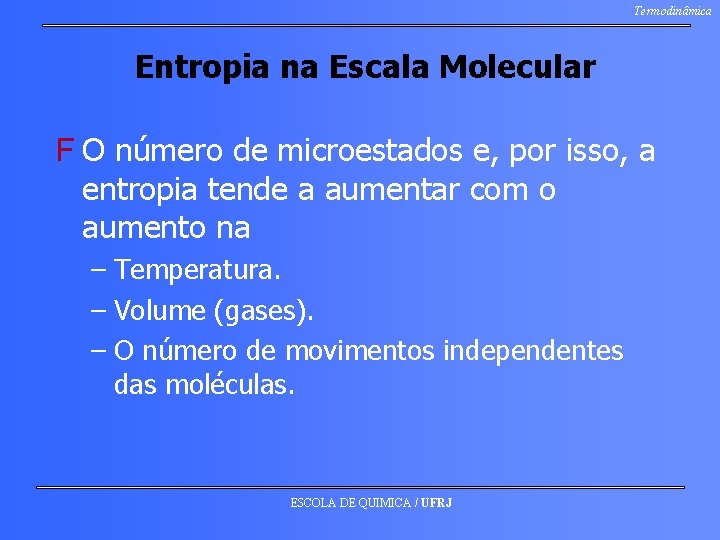 Termodinâmica

Entropia na Escala Molecular

F O número de microestados e, por isso, a entropia tende a aumentar com o aumento na

– Temperatura.

– Volume (gases).

– O número de movimentos independentes das moléculas.

ESCOLA DE QUIMICA / UFRJ